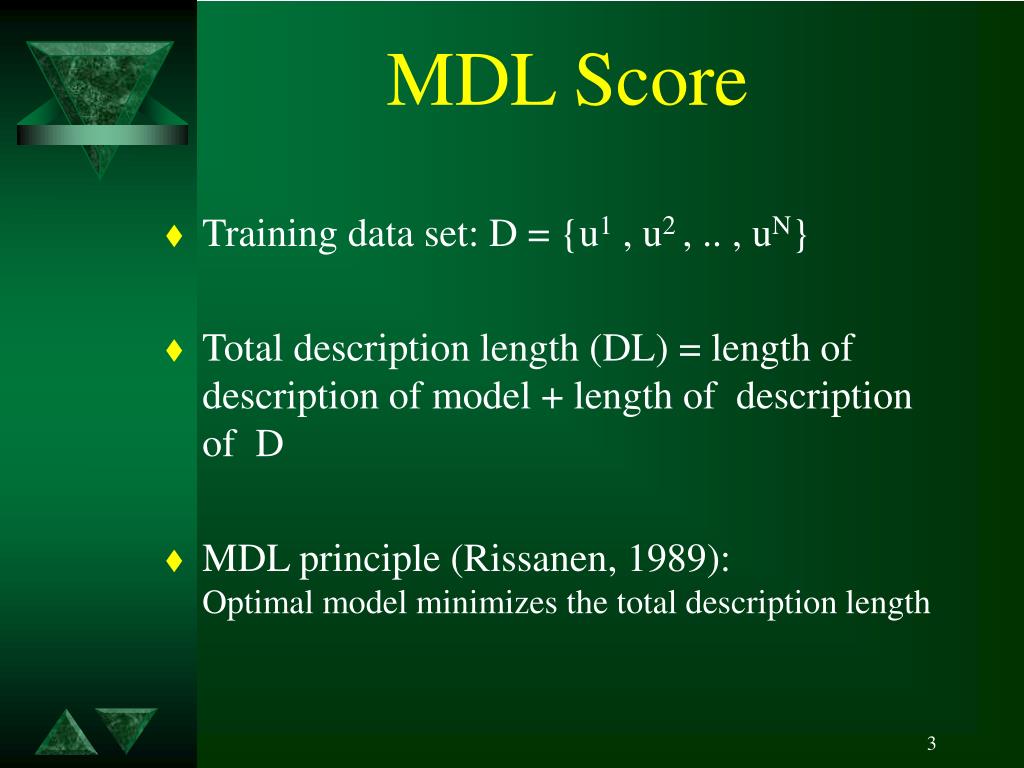 MDL Score

♦ Training data set: $D = \{u^1 , u^2 , .. , u^N\}$

♦ Total description length (DL) = length of description of model + length of description of D

♦ MDL principle (Rissanen, 1989):
Optimal model minimizes the total description length

3